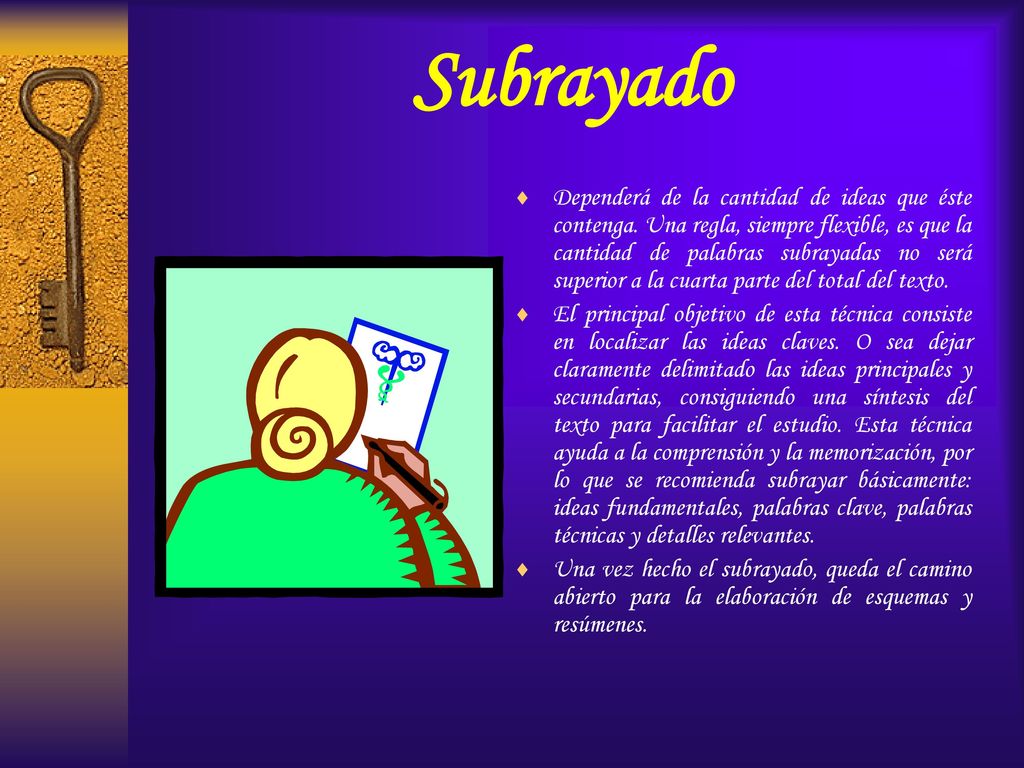 Subrayado

♦ Dependerá de la cantidad de ideas que éste contenga. Una regla, siempre flexible, es que la cantidad de palabras subrayadas no será superior a la cuarta parte del total del texto.

♦ El principal objetivo de esta técnica consiste en localizar las ideas claves. O sea dejar claramente delimitado las ideas principales y secundarias, consiguiendo una síntesis del texto para facilitar el estudio. Esta técnica ayuda a la comprensión y la memorización, por lo que se recomienda subrayar básicamente: ideas fundamentales, palabras clave, palabras técnicas y detalles relevantes.

♦ Una vez hecho el subrayado, queda el camino abierto para la elaboración de esquemas y resúmenes.